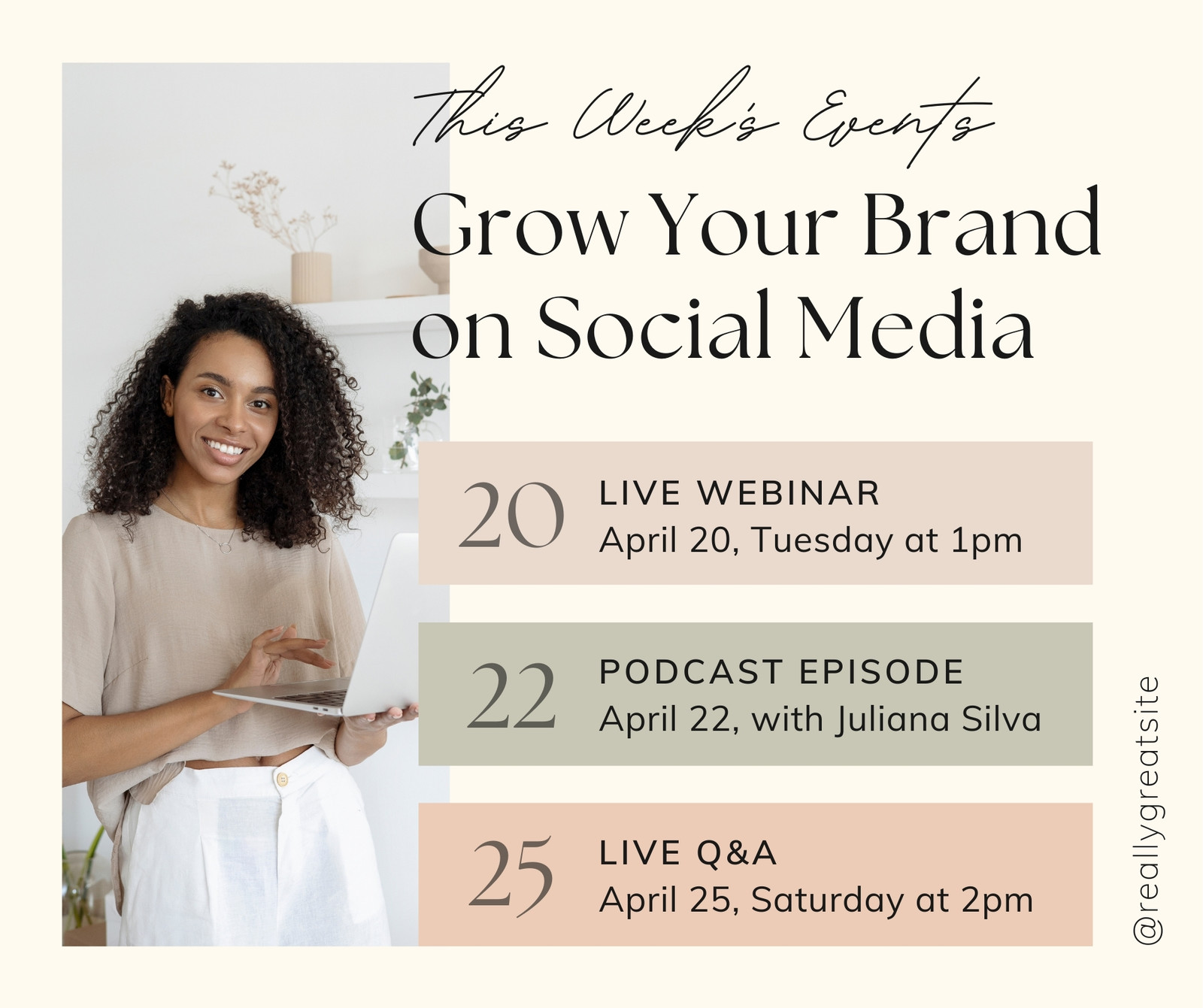 This Week's Events
Grow Your Brand on Social Media

20 LIVE WEBINAR
April 20, Tuesday at 1pm

22 PODCAST EPISODE
April 22, with Juliana Silva

25 LIVE Q&A
April 25, Saturday at 2pm

@reallygreatsite